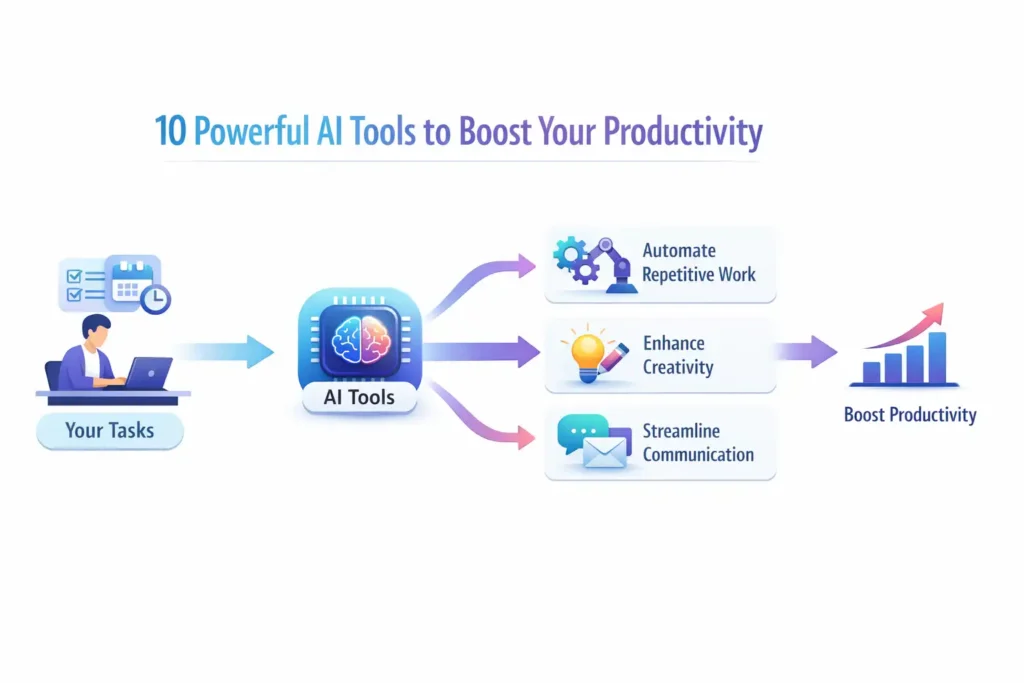 10 Powerful AI Tools to Boost Your Productivity

Your Tasks

AI Tools

Automate Repetitive Work

Enhance Creativity

Streamline Communication

Boost Productivity